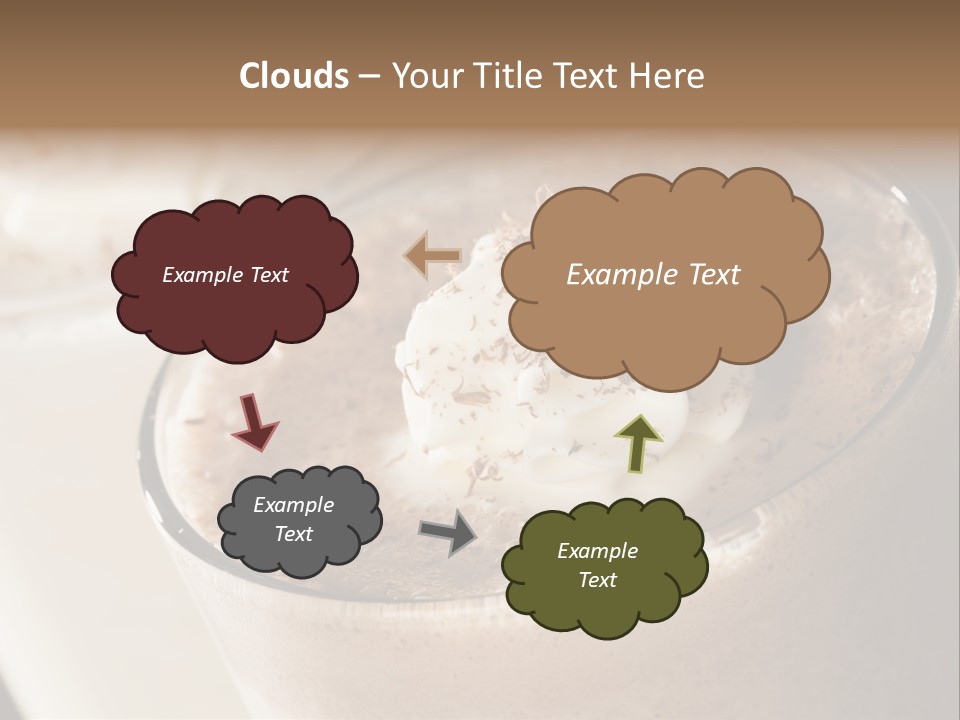 Clouds – Your Title Text Here

Example Text

Example Text

Example Text

Example Text